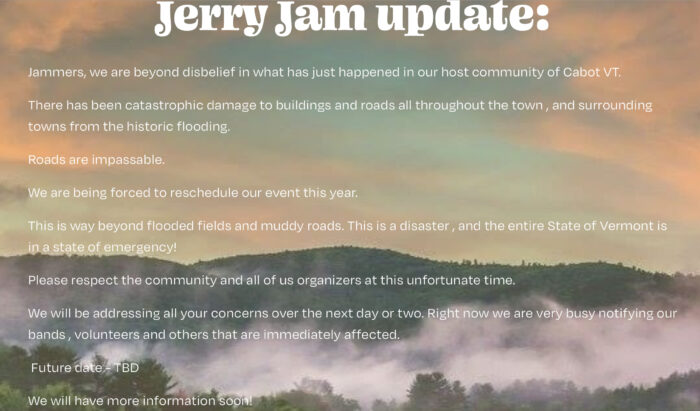 Jerry Jam update:

Jammers, we are beyond disbelief in what has just happened in our host community of Cabot VT.

There has been catastrophic damage to buildings and roads all throughout the town , and surrounding towns from the historic flooding.

Roads are impassable.

We are being forced to reschedule our event this year.

This is way beyond flooded fields and muddy roads. This is a disaster , and the entire State of Vermont is in a state of emergency!

Please respect the community and all of us organizers at this unfortunate time.

We will be addressing all your concerns over the next day or two. Right now we are very busy notifying our bands , volunteers and others that are immediately affected.

Future date - TBD

We will have more information soon!